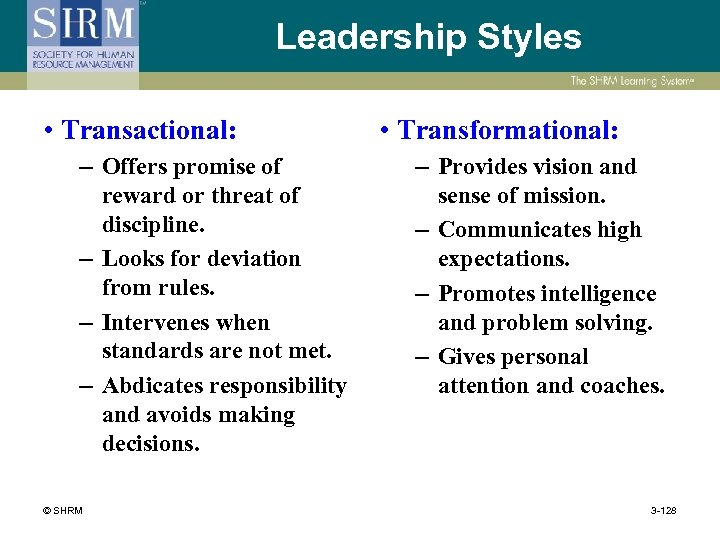 SHRM
SOCIETY FOR HUMAN RESOURCE MANAGEMENT

Leadership Styles

The SHRM Learning System

• Transactional:
– Offers promise of reward or threat of discipline.
– Looks for deviation from rules.
– Intervenes when standards are not met.
– Abdicates responsibility and avoids making decisions.

• Transformational:
– Provides vision and sense of mission.
– Communicates high expectations.
– Promotes intelligence and problem solving.
– Gives personal attention and coaches.

© SHRM

3-128